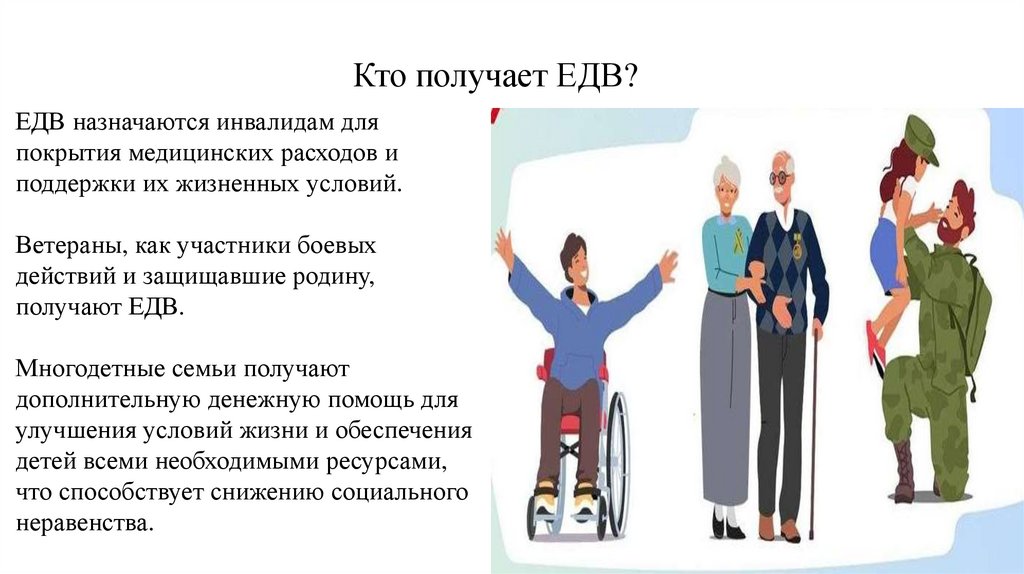 Кто получает ЕДВ?

ЕДВ назначаются инвалидам для покрытия медицинских расходов и поддержки их жизненных условий.

Ветераны, как участники боевых действий и защищавшие родину, получают ЕДВ.

Многодетные семьи получают дополнительную денежную помощь для улучшения условий жизни и обеспечения детей всеми необходимыми ресурсами, что способствует снижению социального неравенства.